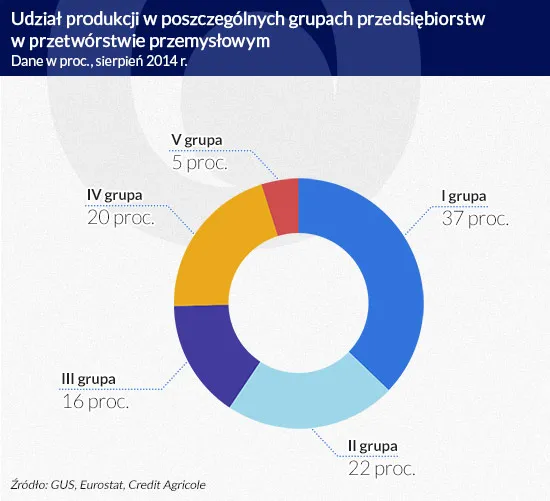 Udział produkcji w poszczególnych grupach przedsiębiorstw w przetwórstwie przemysłowym
Dane w proc., sierpień 2014 r.

V grupa
5 proc.

IV grupa
20 proc.

I grupa
37 proc.

III grupa
16 proc.

II grupa
22 proc.

Źródło: GUS, Eurostat, Credit Agricole